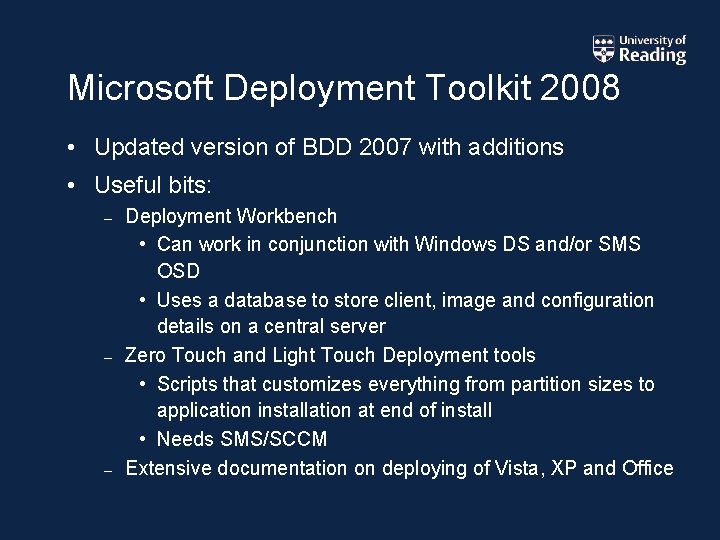 University of Reading

Microsoft Deployment Toolkit 2008

• Updated version of BDD 2007 with additions
• Useful bits:
– Deployment Workbench
• Can work in conjunction with Windows DS and/or SMS OSD
• Uses a database to store client, image and configuration details on a central server
– Zero Touch and Light Touch Deployment tools
• Scripts that customizes everything from partition sizes to application installation at end of install
• Needs SMS/SCCM
– Extensive documentation on deploying of Vista, XP and Office